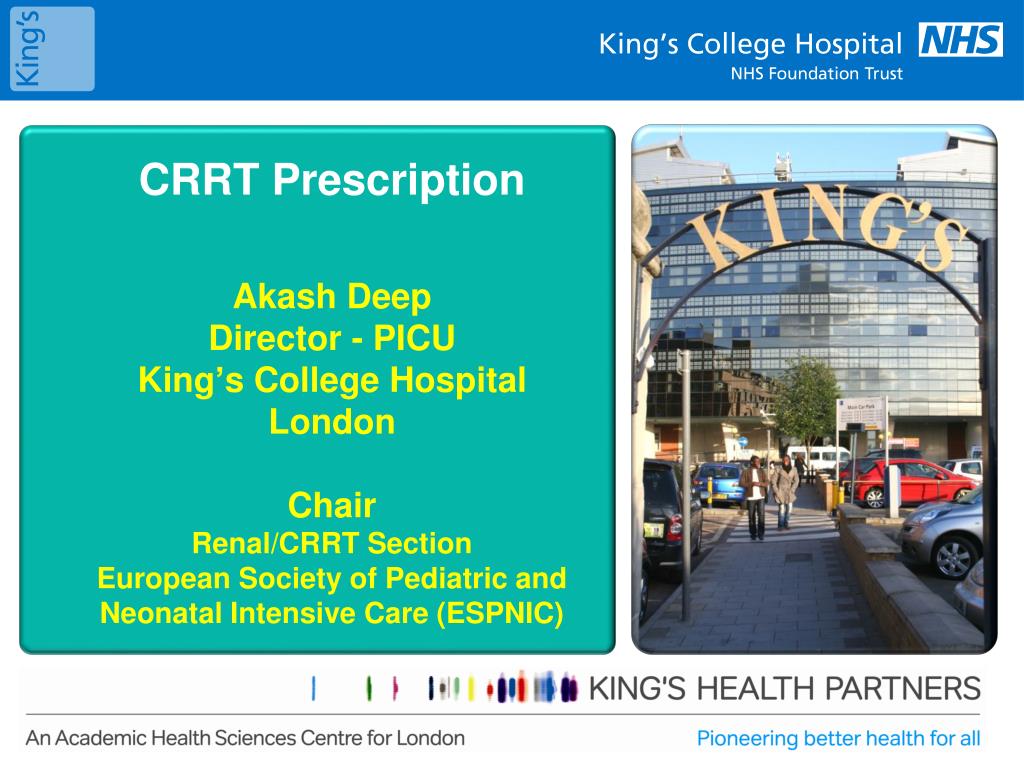 King's

King's College Hospital NHS
NHS Foundation Trust

CRRT Prescription

Akash Deep
Director - PICU
King's College Hospital
London

Chair
Renal/CRRT Section
European Society of Pediatric and Neonatal Intensive Care (ESPNIC)

KING'S

Main Car Park

KING'S HEALTH PARTNERS

An Academic Health Sciences Centre for London

Pioneering better health for all